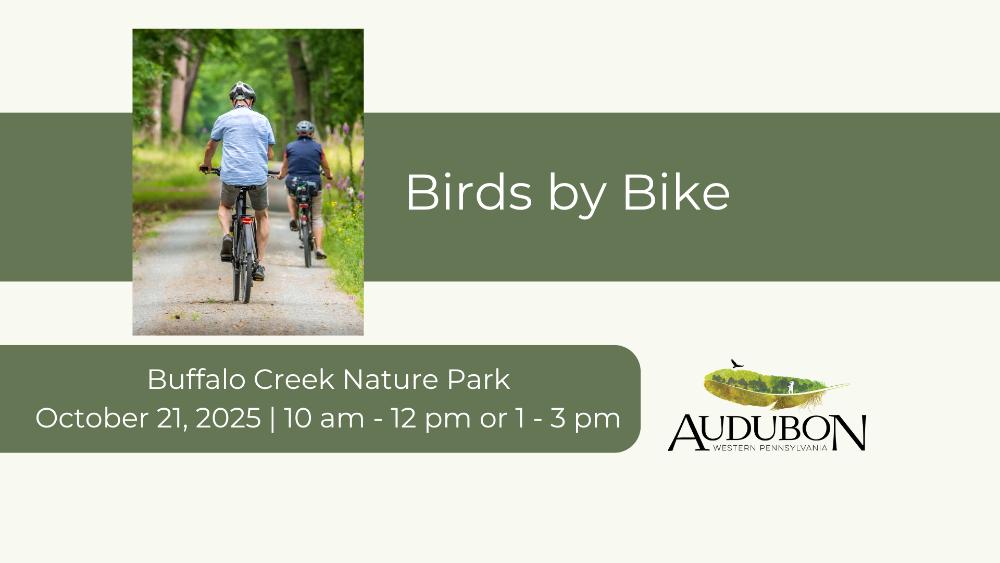 Birds by Bike

Buffalo Creek Nature Park
October 21, 2025 | 10 am - 12 pm or 1 - 3 pm

AUDUBON
WESTERN PENNSYLVANIA